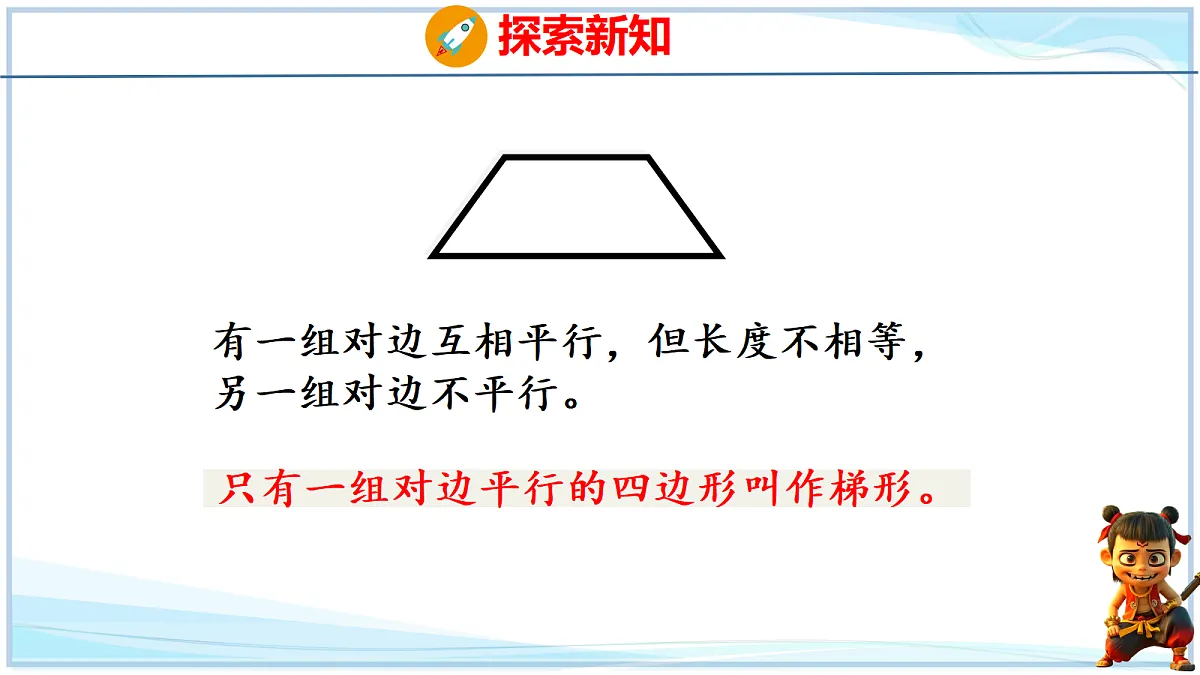 探索新知

有一组对边互相平行，但长度不相等，另一组对边不平行。

只有一组对边平行的四边形叫作梯形。